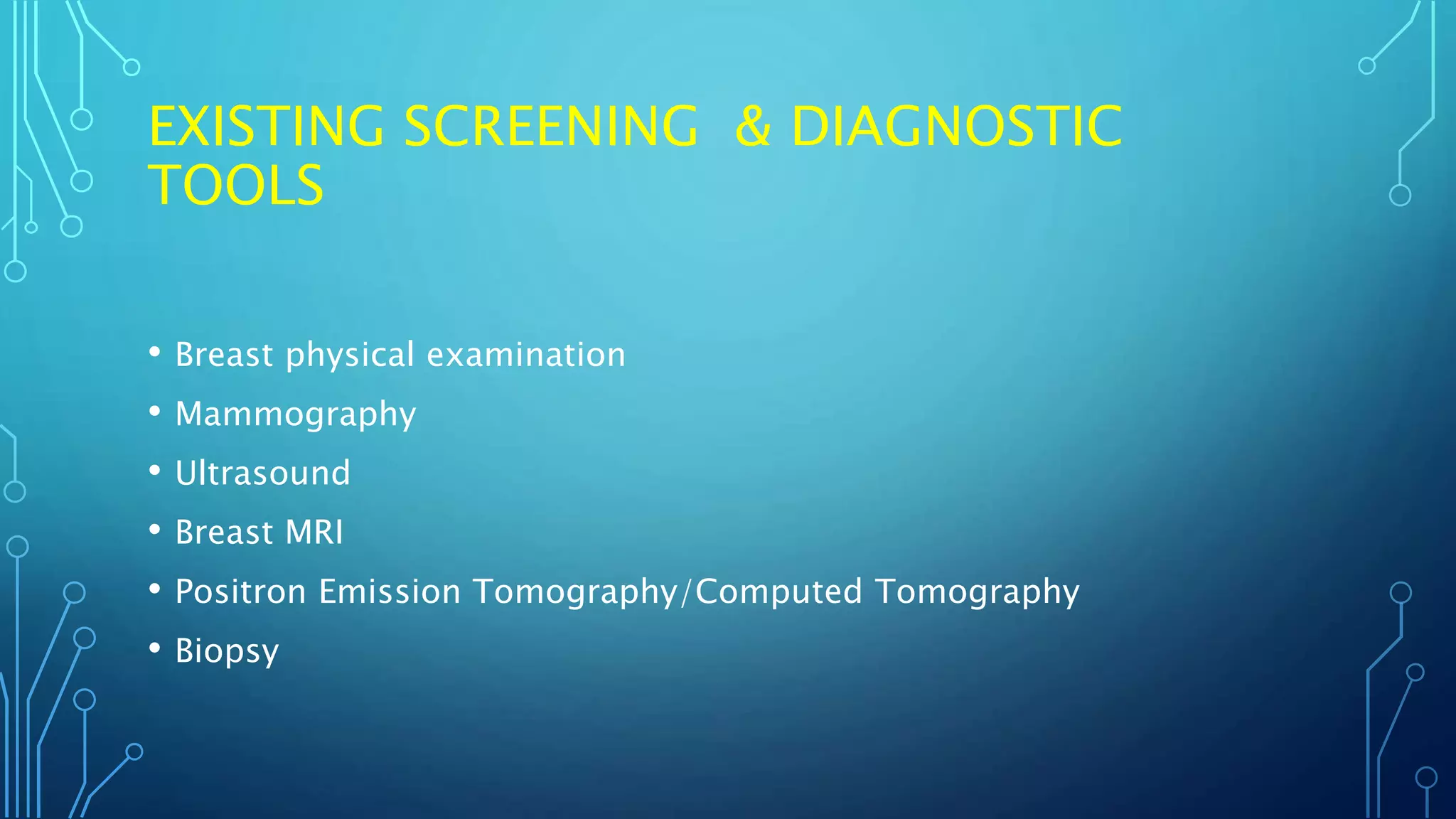 EXISTING SCREENING & DIAGNOSTIC TOOLS

• Breast physical examination
• Mammography
• Ultrasound
• Breast MRI
• Positron Emission Tomography/Computed Tomography
• Biopsy